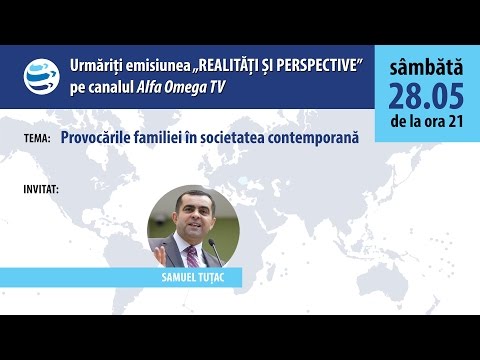 Urmăriți emisiunea „REALITĂȚI ȘI PERSPECTIVE” pe canalul Alfa Omega TV

sâmbătă
28.05
de la ora 21

TEMA: Provocările familiei în societatea contemporană

INVITAT:

SAMUEL TUȚAC